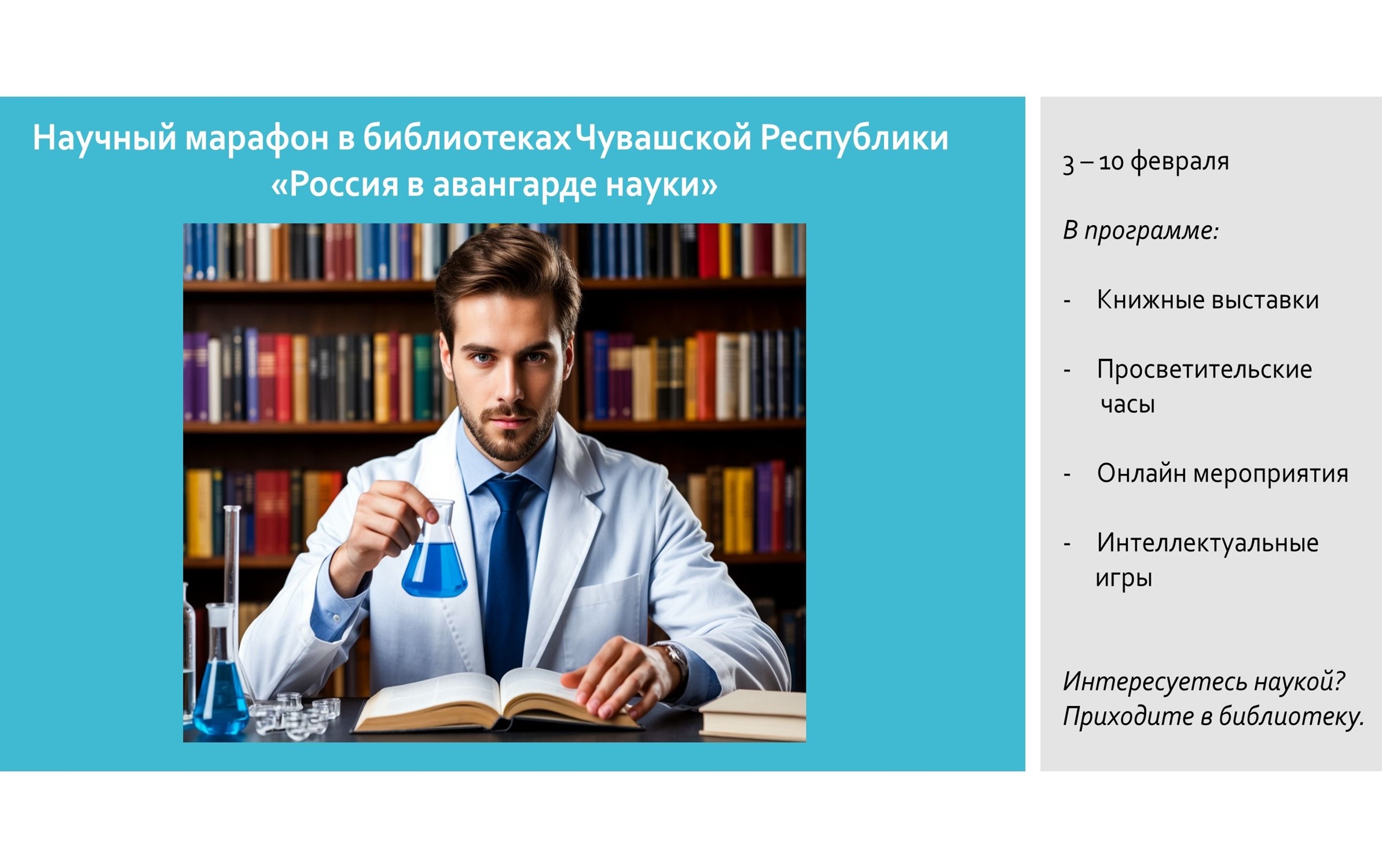 Научный марафон в библиотеках Чувашской Республики
«Россия в авангарде науки»

3 – 10 февраля

В программе:

- Книжные выставки

- Просветительские часы

- Онлайн мероприятия

- Интеллектуальные игры

Интересуетесь наукой? Приходите в библиотеку.